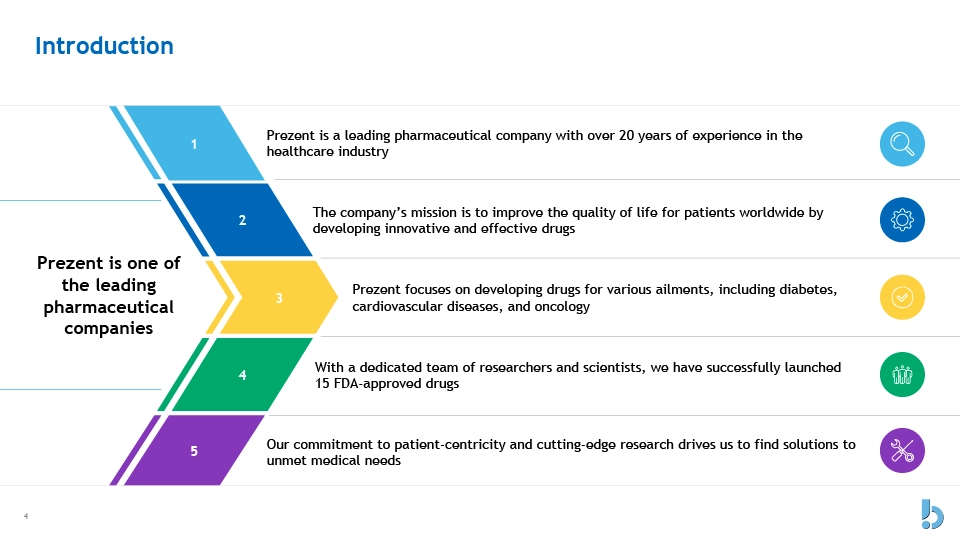 Introduction

Prezent is one of the leading pharmaceutical companies

1

Prezent is a leading pharmaceutical company with over 20 years of experience in the healthcare industry

2

The company's mission is to improve the quality of life for patients worldwide by developing innovative and effective drugs

3

Prezent focuses on developing drugs for various ailments, including diabetes, cardiovascular diseases, and oncology

4

With a dedicated team of researchers and scientists, we have successfully launched 15 FDA-approved drugs

5

Our commitment to patient-centricity and cutting-edge research drives us to find solutions to unmet medical needs

4